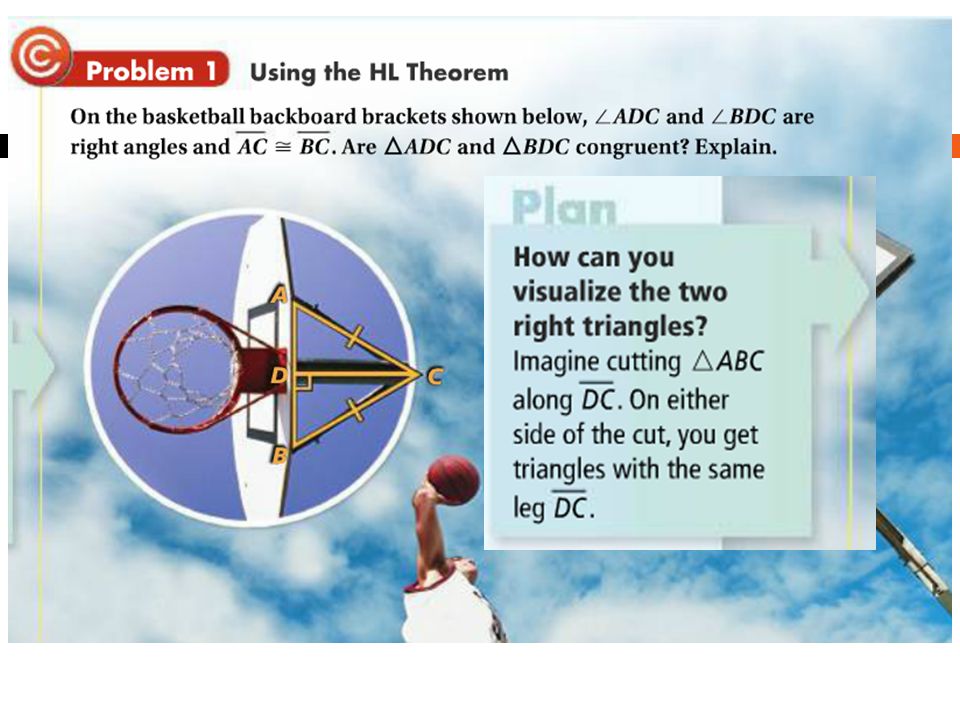 Problem 1 Using the HL Theorem

On the basketball backboard brackets shown below, $\angle ADC$ and $\angle BDC$ are right angles and $\overline{AC} \cong \overline{BC}$. Are $\triangle ADC$ and $\triangle BDC$ congruent? Explain.

A

D

C

B

Plan

How can you visualize the two right triangles?
Imagine cutting $\triangle ABC$ along $\overline{DC}$. On either side of the cut, you get triangles with the same leg $\overline{DC}$.